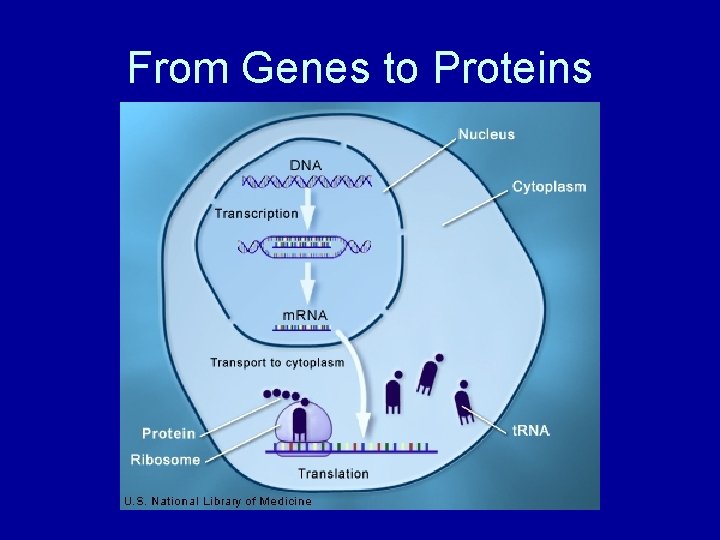 From Genes to Proteins

Nucleus
DNA
Cytoplasm
Transcription
mRNA
Transport to cytoplasm
Protein
Ribosome
tRNA
Translation
U.S. National Library of Medicine